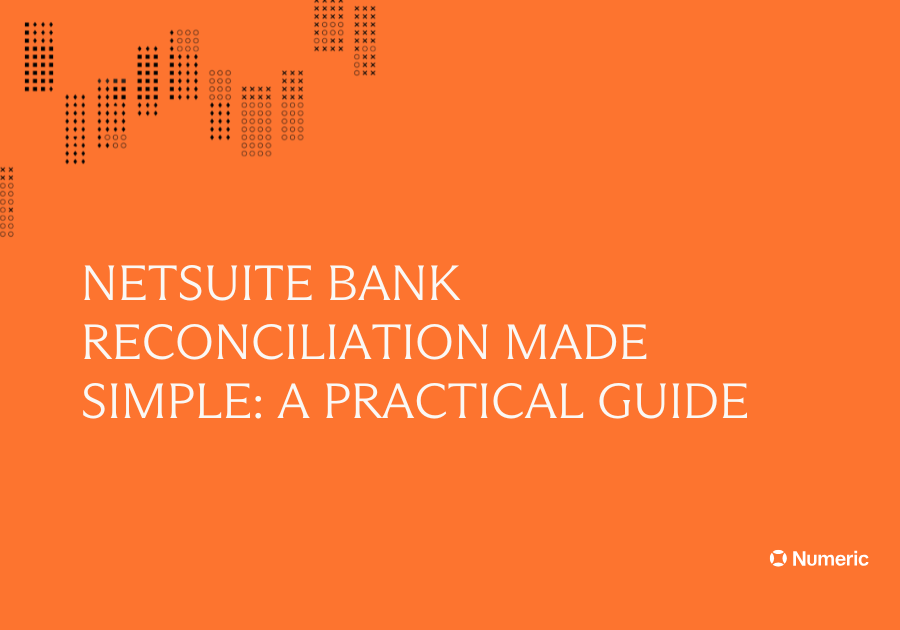 NETSUITE BANK RECONCILIATION MADE SIMPLE: A PRACTICAL GUIDE

Numeric